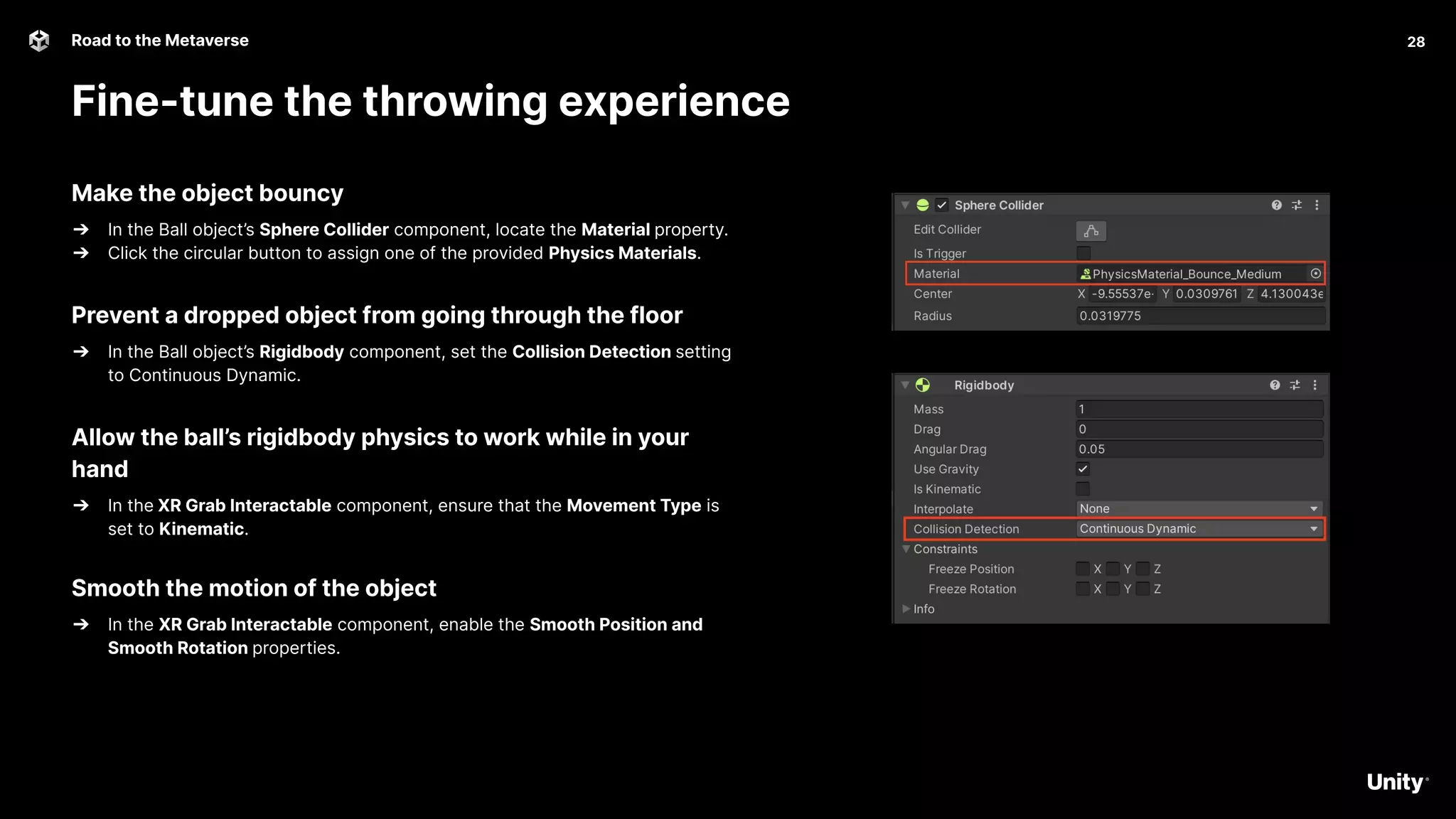 Road to the Metaverse

28

Fine-tune the throwing experience

Make the object bouncy

→ In the Ball object's Sphere Collider component, locate the Material property.
→ Click the circular button to assign one of the provided Physics Materials.

Prevent a dropped object from going through the floor

→ In the Ball object's Rigidbody component, set the Collision Detection setting to Continuous Dynamic.

Allow the ball's rigidbody physics to work while in your hand

→ In the XR Grab Interactable component, ensure that the Movement Type is set to Kinematic.

Smooth the motion of the object

→ In the XR Grab Interactable component, enable the Smooth Position and Smooth Rotation properties.

Sphere Collider
Edit Collider
Is Trigger
Material PhysicsMaterial_Bounce_Medium
Center X -9.55537e- Y 0.0309761 Z 4.130043e
Radius 0.0319775

Rigidbody
Mass 1
Drag 0
Angular Drag 0.05
Use Gravity
Is Kinematic
Interpolate None
Collision Detection Continuous Dynamic
Constraints
Freeze Position X Y Z
Freeze Rotation X Y Z
Info

Unity